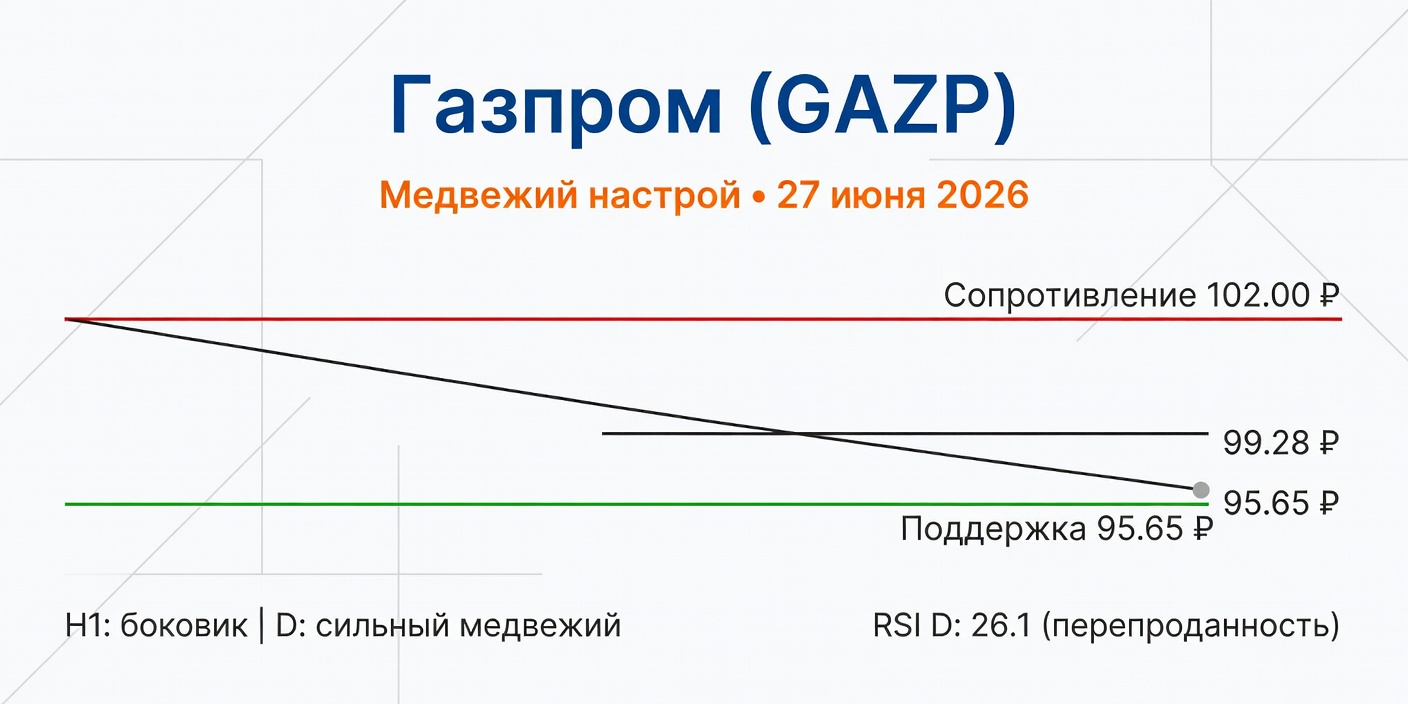 Газпром (GAZP)

Медвежий настрой • 27 июня 2026

Сопротивление 102.00 ₽

99.28 ₽

95.65 ₽

Поддержка 95.65 ₽

H1: боковик | D: сильный медвежий

RSI D: 26.1 (перепроданность)